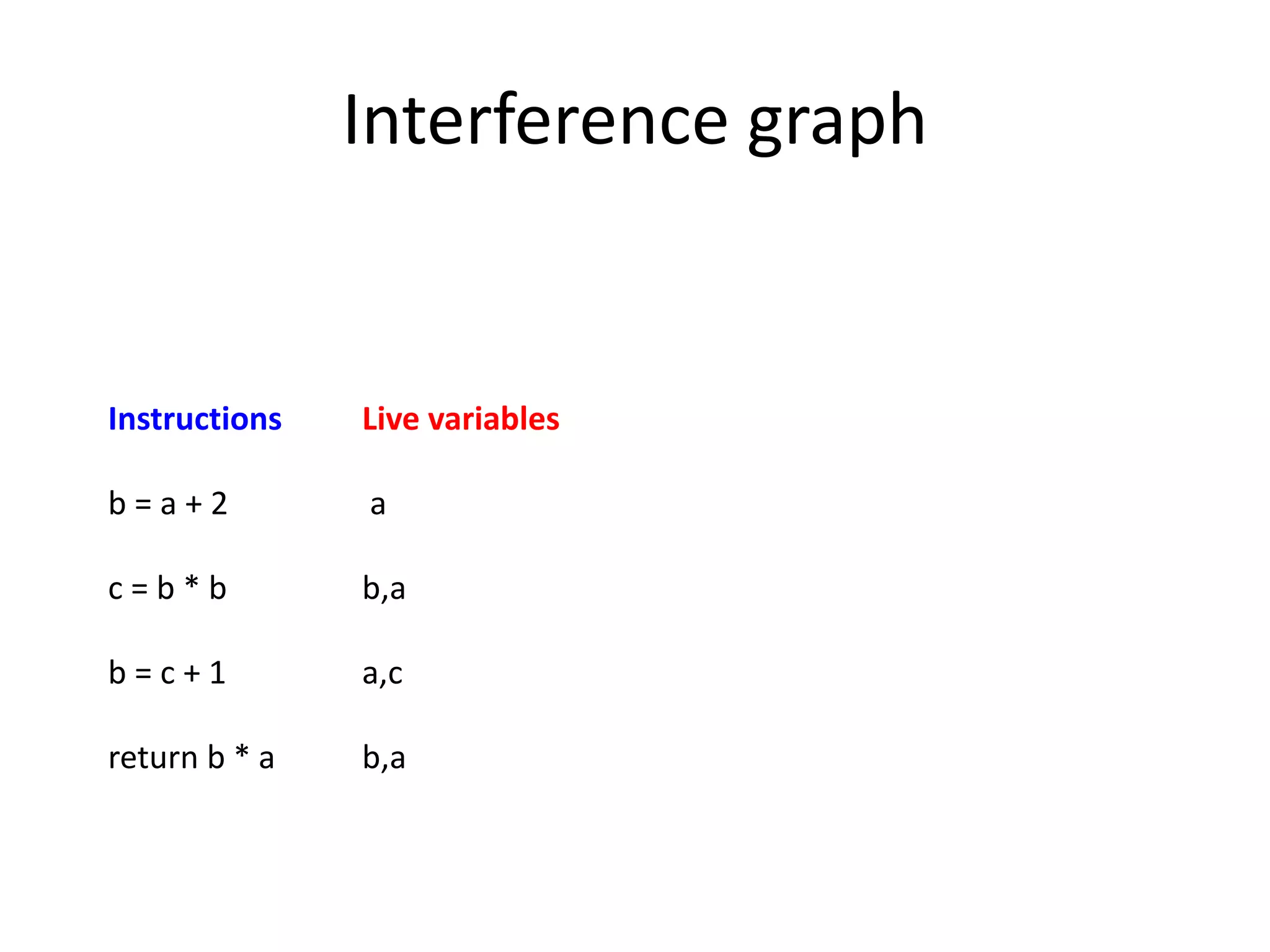 Interference graph

| Instructions | Live variables |
|---|---|
| b = a + 2 | a |
| c = b * b | b,a |
| b = c + 1 | a,c |
| return b * a | b,a |